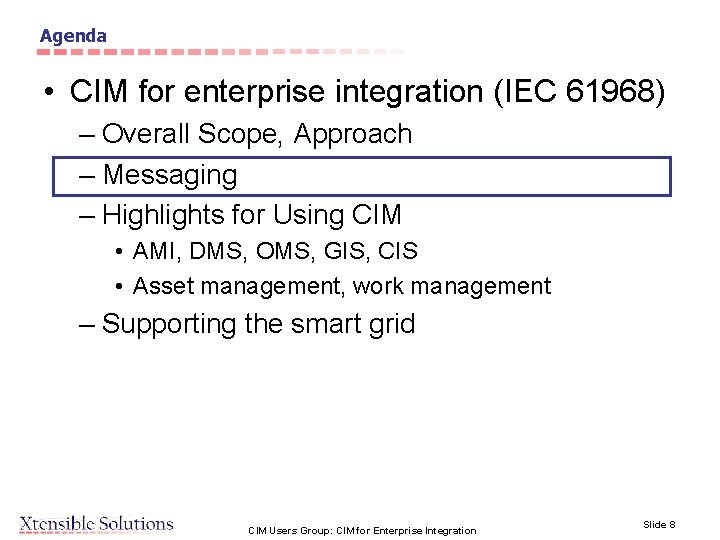 Agenda

• CIM for enterprise integration (IEC 61968)
– Overall Scope, Approach
– Messaging
– Highlights for Using CIM
• AMI, DMS, OMS, GIS, CIS
• Asset management, work management
– Supporting the smart grid

Xtensible Solutions

CIM Users Group: CIM for Enterprise Integration

Slide 8